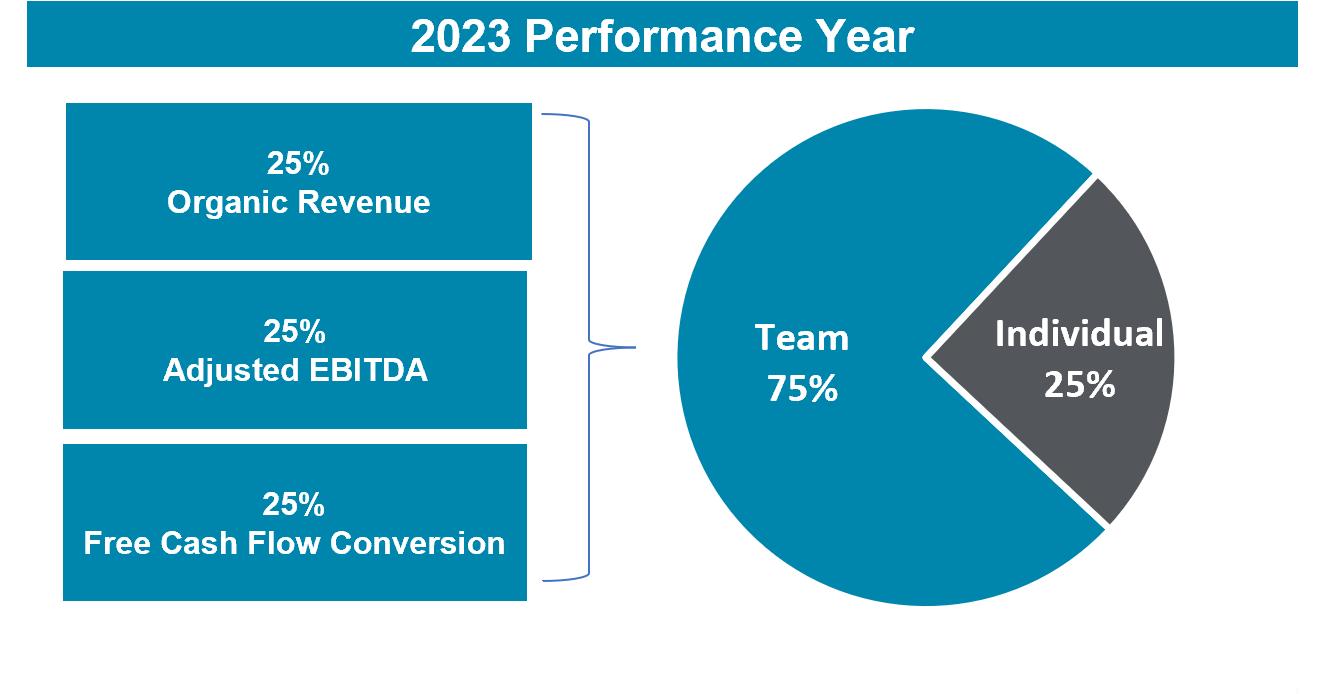 2023 Performance Year

25%
Organic Revenue

25%
Adjusted EBITDA

25%
Free Cash Flow Conversion

Team
75%

Individual
25%